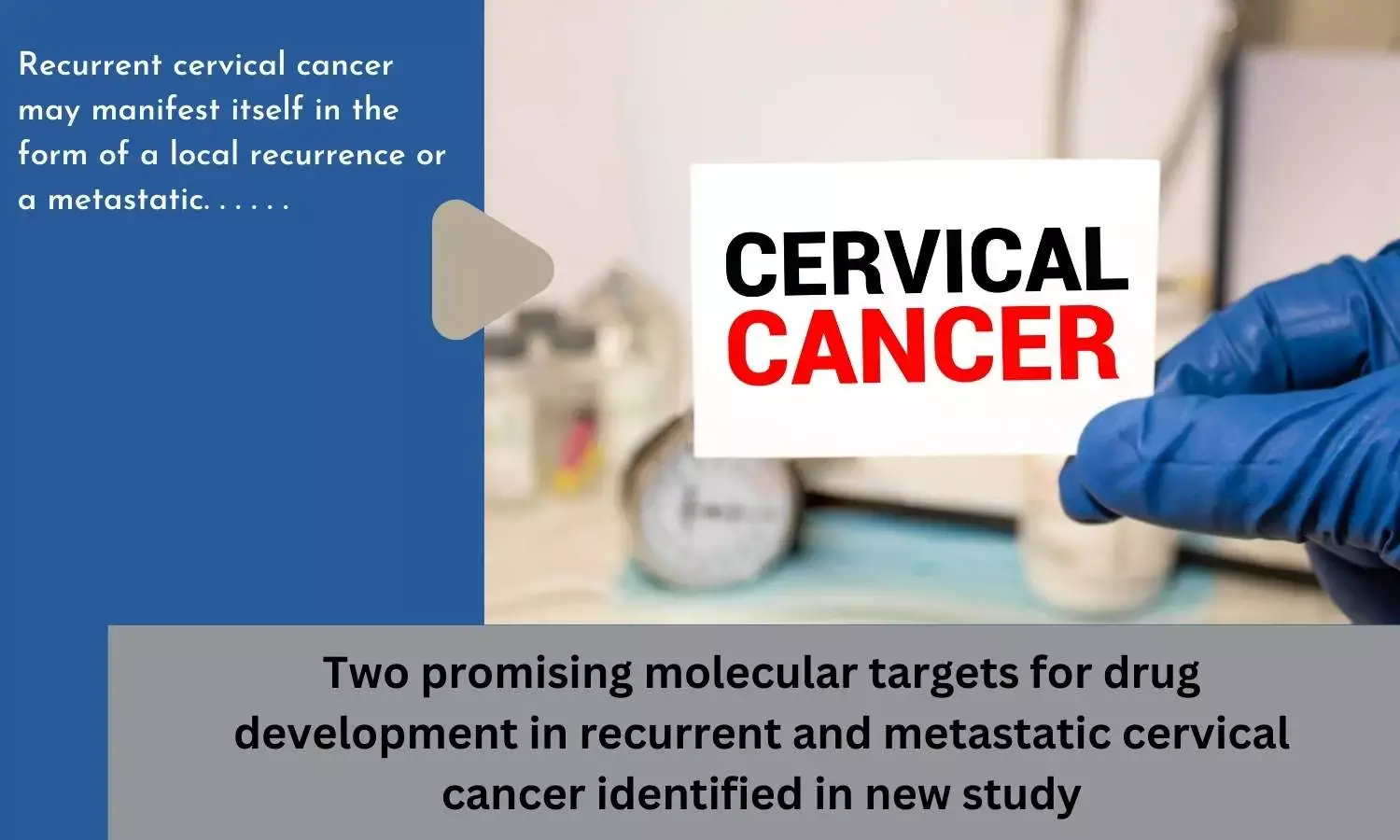 Recurrent cervical cancer may manifest itself in the form of a local recurrence or a metastatic. . . . . .

CERVICAL CANCER

Two promising molecular targets for drug development in recurrent and metastatic cervical cancer identified in new study